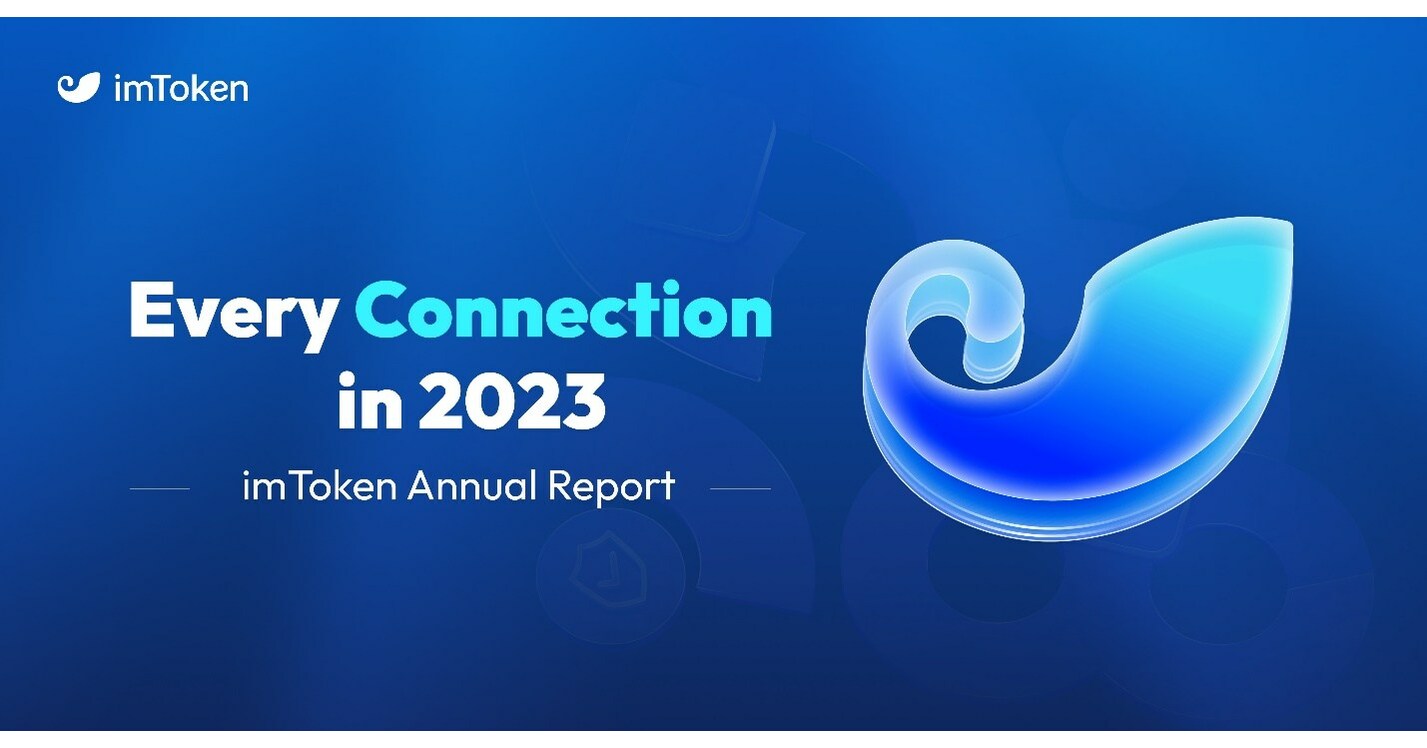 imToken

Every Connection in 2023

imToken Annual Report